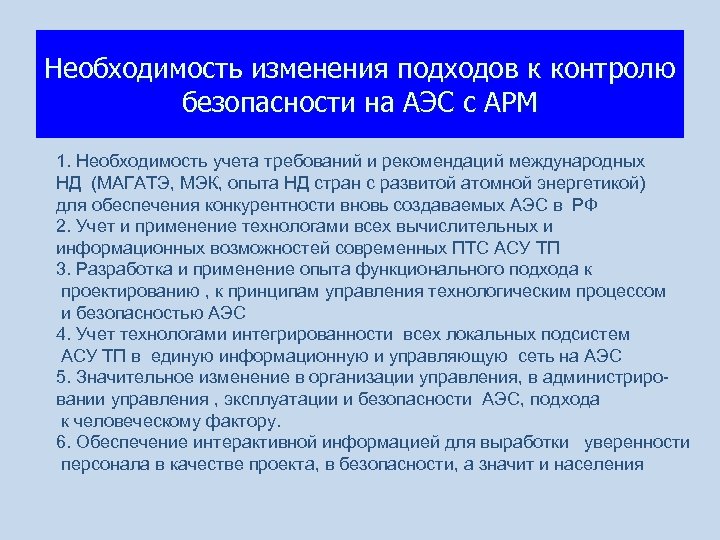 Необходимость изменения подходов к контролю безопасности на АЭС с АРМ

1. Необходимость учета требований и рекомендаций международных НД (МАГАТЭ, МЭК, опыта НД стран с развитой атомной энергетикой) для обеспечения конкурентности вновь создаваемых АЭС в РФ
2. Учет и применение технологами всех вычислительных и информационных возможностей современных ПТС АСУ ТП
3. Разработка и применение опыта функционального подхода к проектированию , к принципам управления технологическим процессом и безопасностью АЭС
4. Учет технологами интегрированности всех локальных подсистем АСУ ТП в единую информационную и управляющую сеть на АЭС
5. Значительное изменение в организации управления, в администрировании управления , эксплуатации и безопасности АЭС, подхода к человеческому фактору.
6. Обеспечение интерактивной информацией для выработки уверенности персонала в качестве проекта, в безопасности, а значит и населения